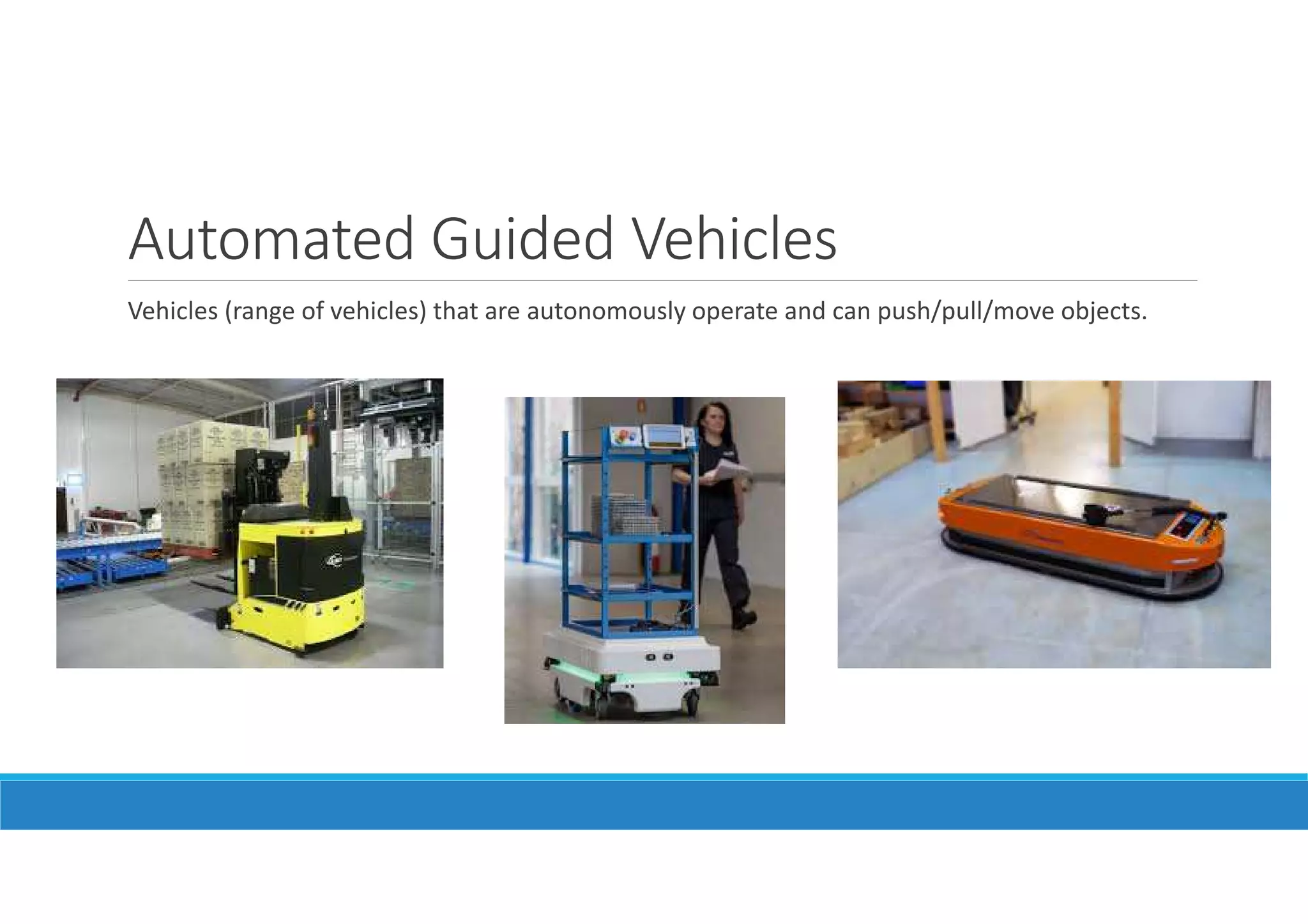 Automated Guided Vehicles

Vehicles (range of vehicles) that are autonomously operate and can push/pull/move objects.